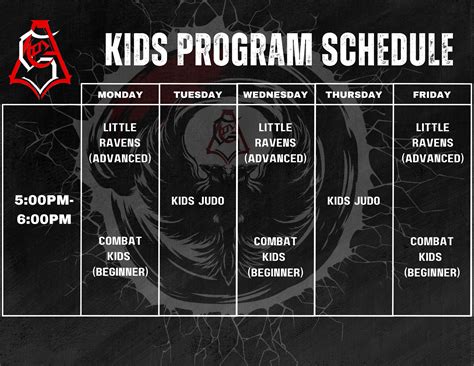 KIDS PROGRAM SCHEDULE

| | MONDAY | TUESDAY | WEDNESDAY | THURSDAY | FRIDAY |
|---|---|---|---|---|---|
| 5:00PM-6:00PM | LITTLE RAVENS (ADVANCED) COMBAT KIDS (BEGINNER) | KIDS JUDO | LITTLE RAVENS (ADVANCED) COMBAT KIDS (BEGINNER) | KIDS JUDO | LITTLE RAVENS (ADVANCED) COMBAT KIDS (BEGINNER) |